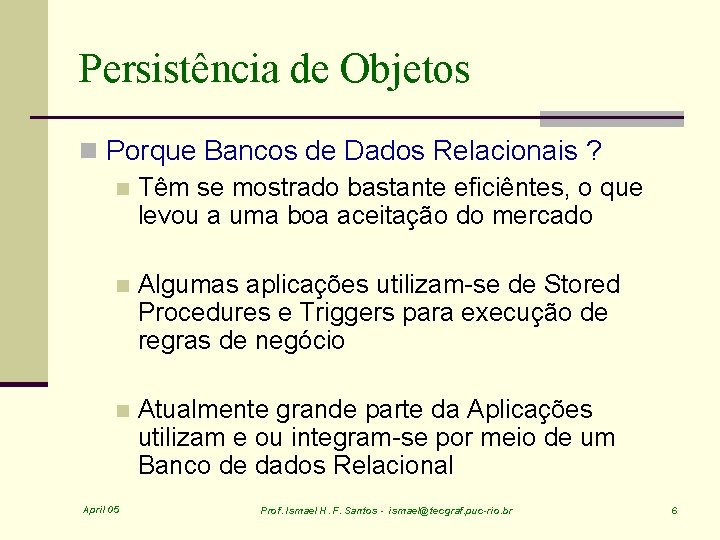 Persistência de Objetos

Porque Bancos de Dados Relacionais ?

Têm se mostrado bastante eficiêntes, o que levou a uma boa aceitação do mercado

Algumas aplicações utilizam-se de Stored Procedures e Triggers para execução de regras de negócio

Atualmente grande parte da Aplicações utilizam e ou integram-se por meio de um Banco de dados Relacional

April 05

Prof. Ismael H. F. Santos - ismael@tecgraf.puc-rio.br

6